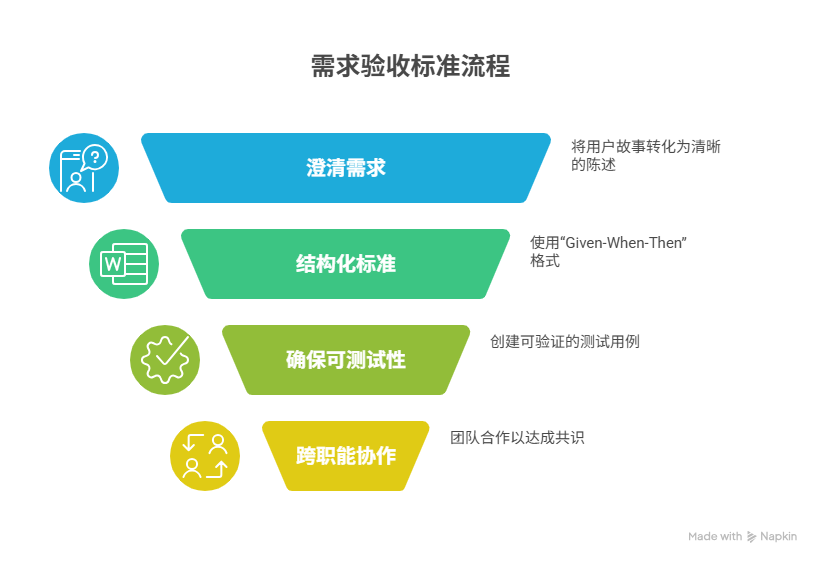 需求验收标准流程

澄清需求

将用户故事转化为清晰的陈述

结构化标准

使用“Given-When-Then”格式

确保可测试性

创建可验证的测试用例

跨职能协作

团队合作以达成共识

Made with Napkin